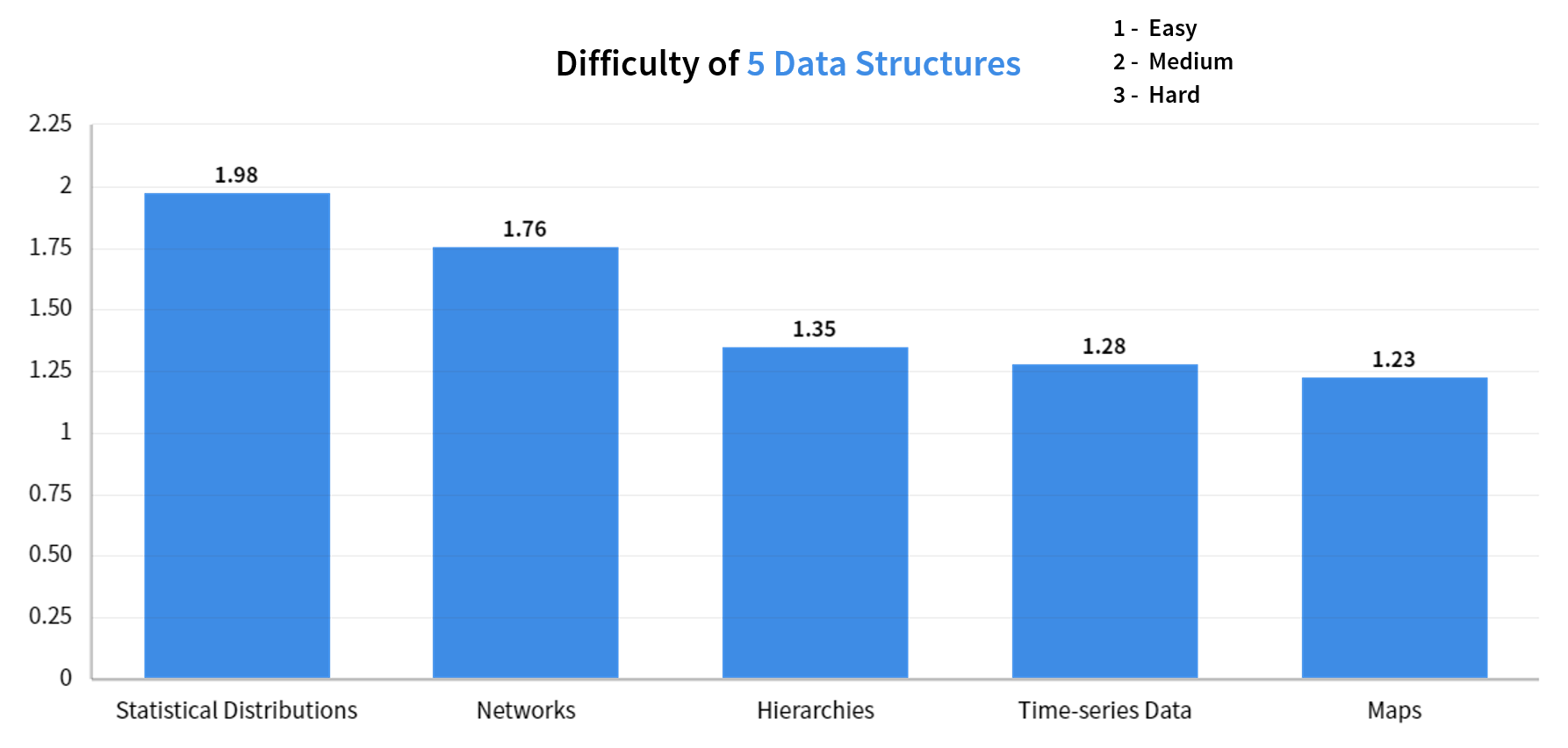 Difficulty of 5 Data Structures

1 - Easy
2 - Medium
3 - Hard

2.25
2
1.75
1.50
1.25
1
0.75
0.50
0.25
0

1.98
1.76
1.35
1.28
1.23

Statistical Distributions
Networks
Hierarchies
Time-series Data
Maps